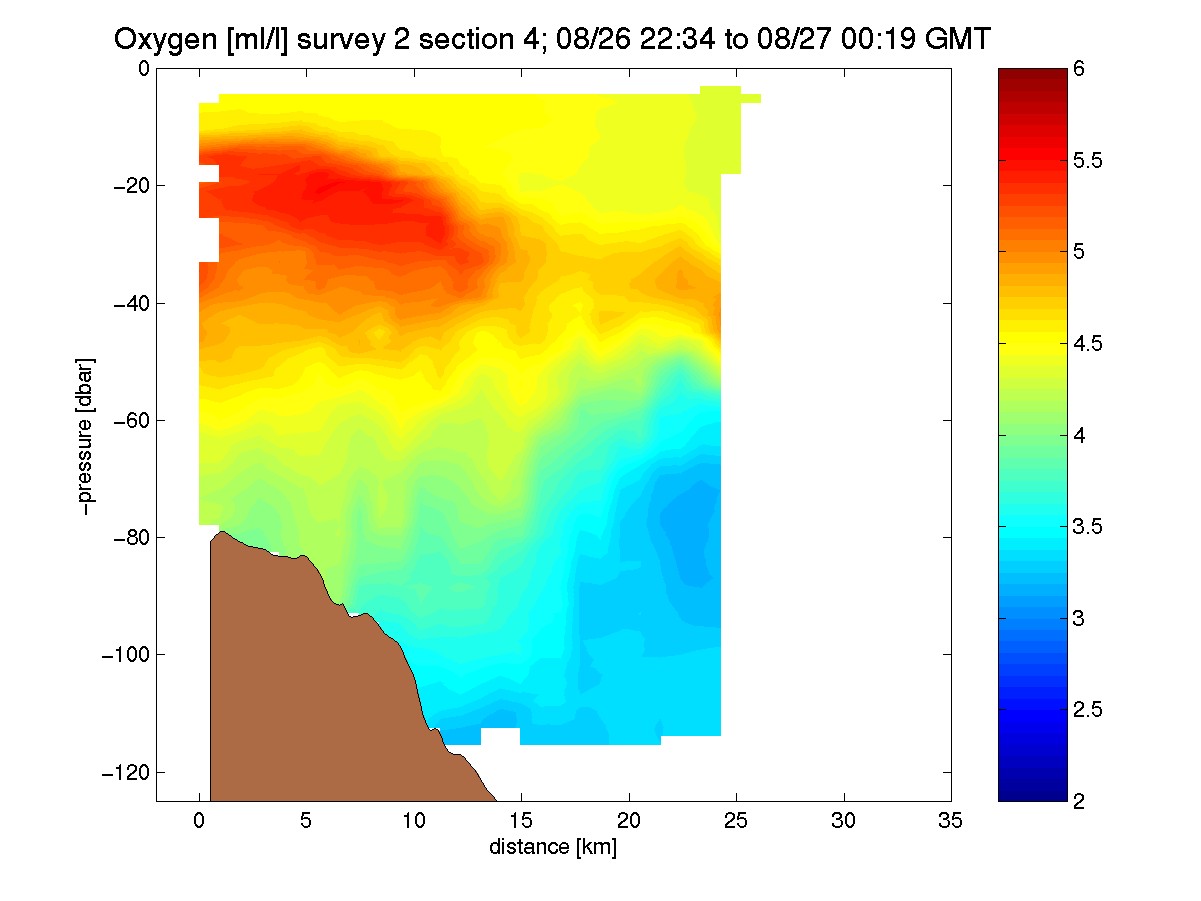 Oxygen [ml/l] survey 2 section 4; 08/26 22:34 to 08/27 00:19 GMT

0
−20
−40
−60
−80
−100
−120

−pressure [dbar]

0 5 10 15 20 25 30 35

distance [km]

6
5.5
5
4.5
4
3.5
3
2.5
2